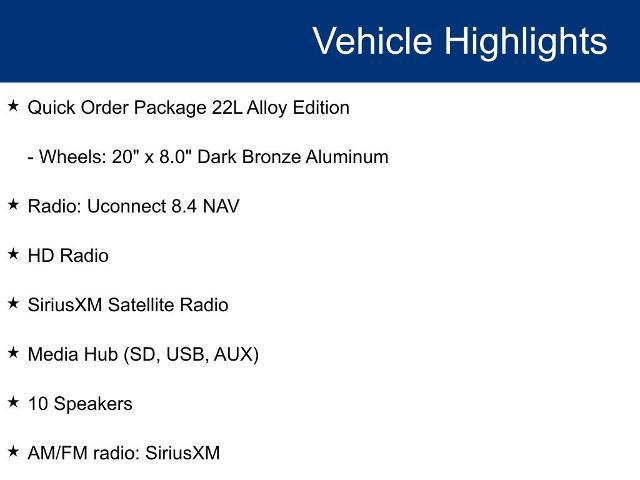 Vehicle Highlights

★ Quick Order Package 22L Alloy Edition

- Wheels: 20" x 8.0" Dark Bronze Aluminum

★ Radio: Uconnect 8.4 NAV

★ HD Radio

★ SiriusXM Satellite Radio

★ Media Hub (SD, USB, AUX)

★ 10 Speakers

★ AM/FM radio: SiriusXM